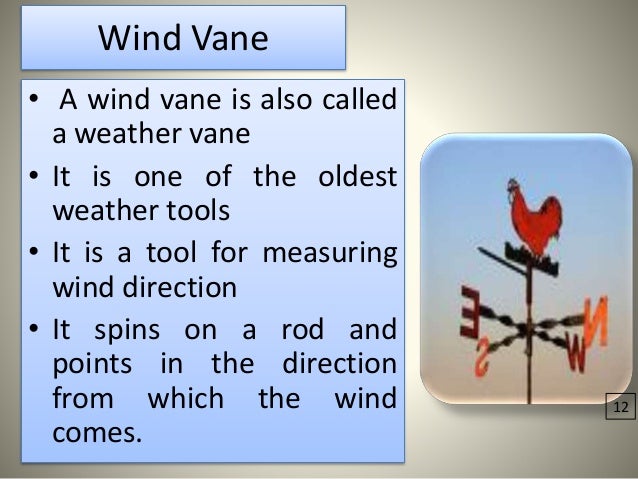 Wind Vane

• A wind vane is also called a weather vane
• It is one of the oldest weather tools
• It is a tool for measuring wind direction
• It spins on a rod and points in the direction from which the wind comes.

E S W N

12